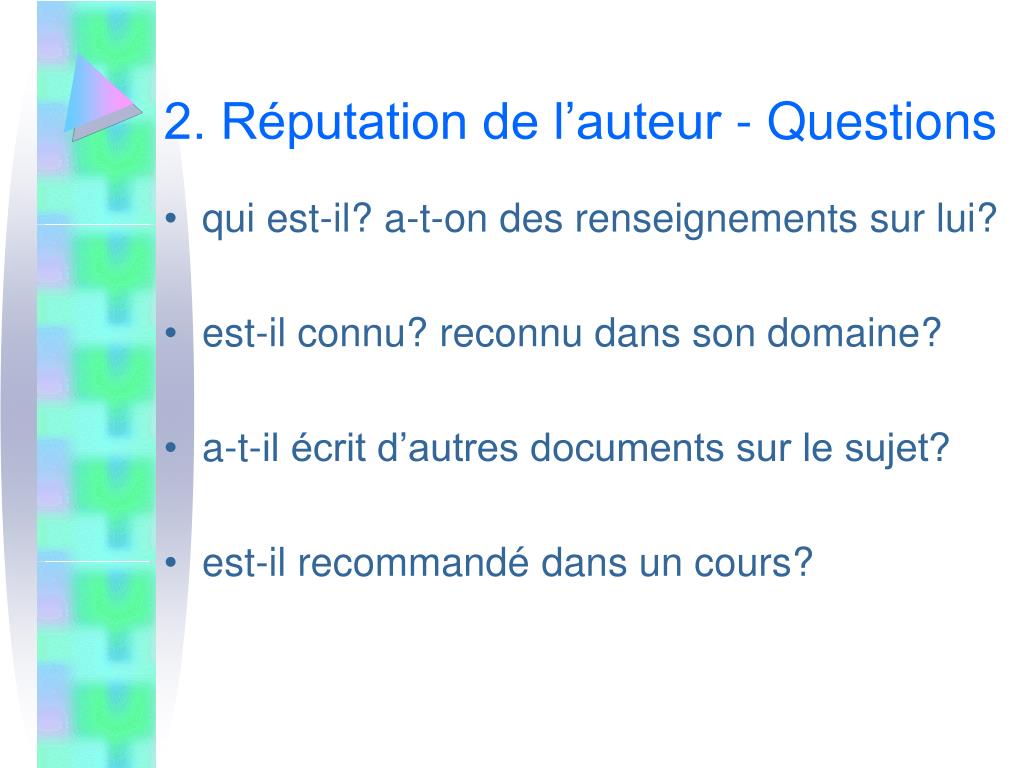 2. Réputation de l’auteur - Questions

• qui est-il? a-t-on des renseignements sur lui?

• est-il connu? reconnu dans son domaine?

• a-t-il écrit d’autres documents sur le sujet?

• est-il recommandé dans un cours?